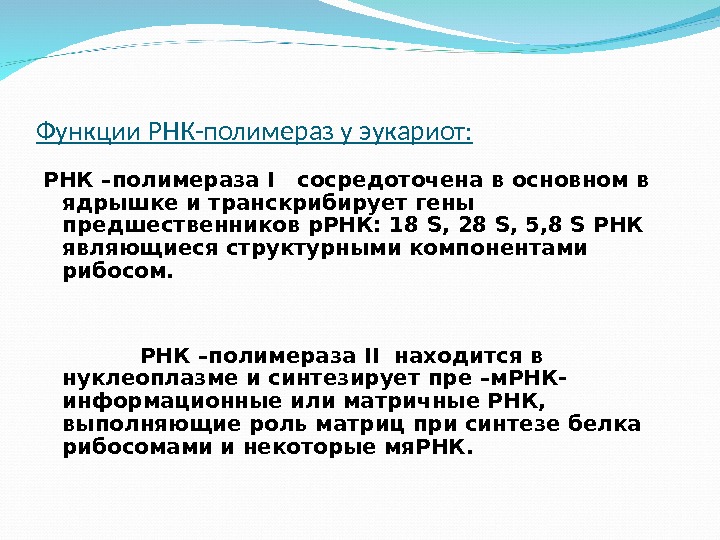 Функции РНК-полимераз у эукариот:

РНК –полимераза I сосредоточена в основном в ядрышке и транскрибирует гены предшественников рРНК: 18 S, 28 S, 5,8 S РНК являющиеся структурными компонентами рибосом.

РНК –полимераза II находится в нуклеоплазме и синтезирует пре –мРНК- информационные или матричные РНК, выполняющие роль матриц при синтезе белка рибосомами и некоторые мяРНК.